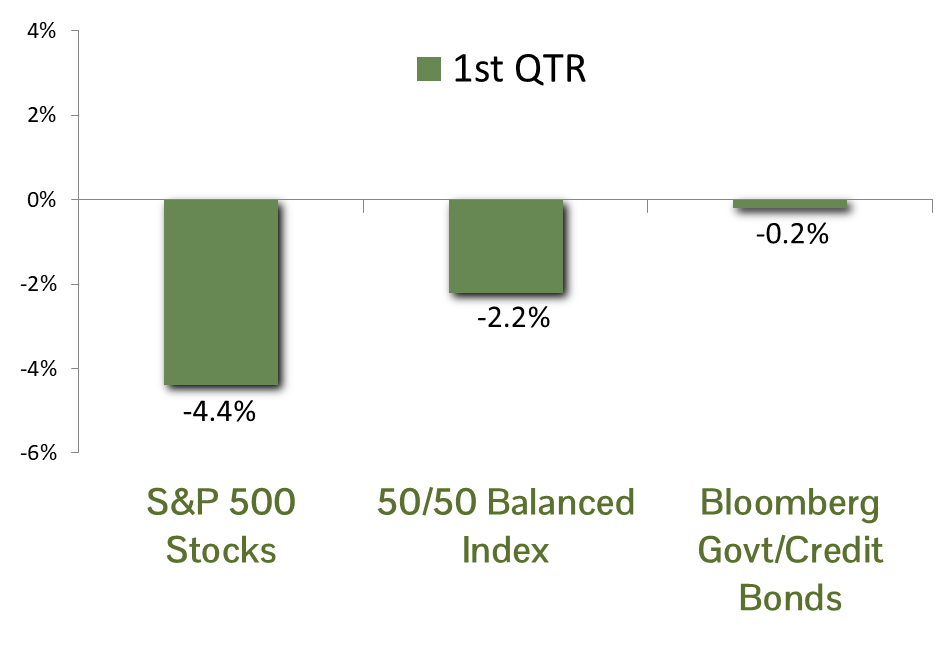 4%
2%
0%
-2%
-4%
-6%

1st QTR

-4.4%
-2.2%
-0.2%

S&P 500 Stocks

50/50 Balanced Index

Bloomberg Govt/Credit Bonds